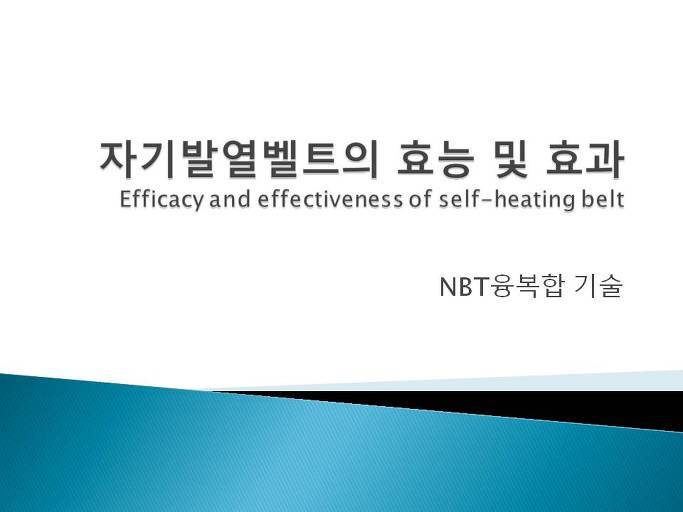 자기발열벨트의 효능 및 효과
Efficacy and effectiveness of self-heating belt

NBT융복합 기술